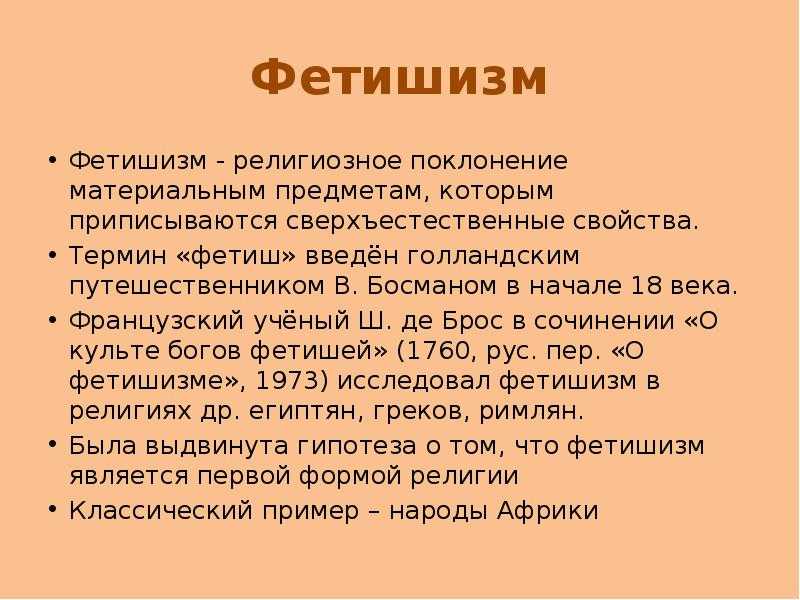 Фетишизм

• Фетишизм - религиозное поклонение материальным предметам, которым приписываются сверхъестественные свойства.
• Термин «фетиш» введён голландским путешественником В. Босманом в начале 18 века.
• Французский учёный Ш. де Брос в сочинении «О культе богов фетишей» (1760, рус. пер. «О фетишизме», 1973) исследовал фетишизм в религиях др. египтян, греков, римлян.
• Была выдвинута гипотеза о том, что фетишизм является первой формой религии
• Классический пример – народы Африки